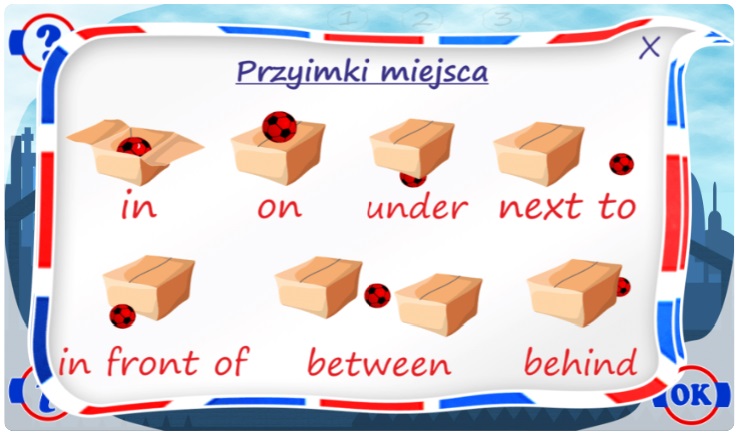 ?
1 2 3
X
Przyimki miejsca

in
on
under
next to

in front of
between
behind

OK